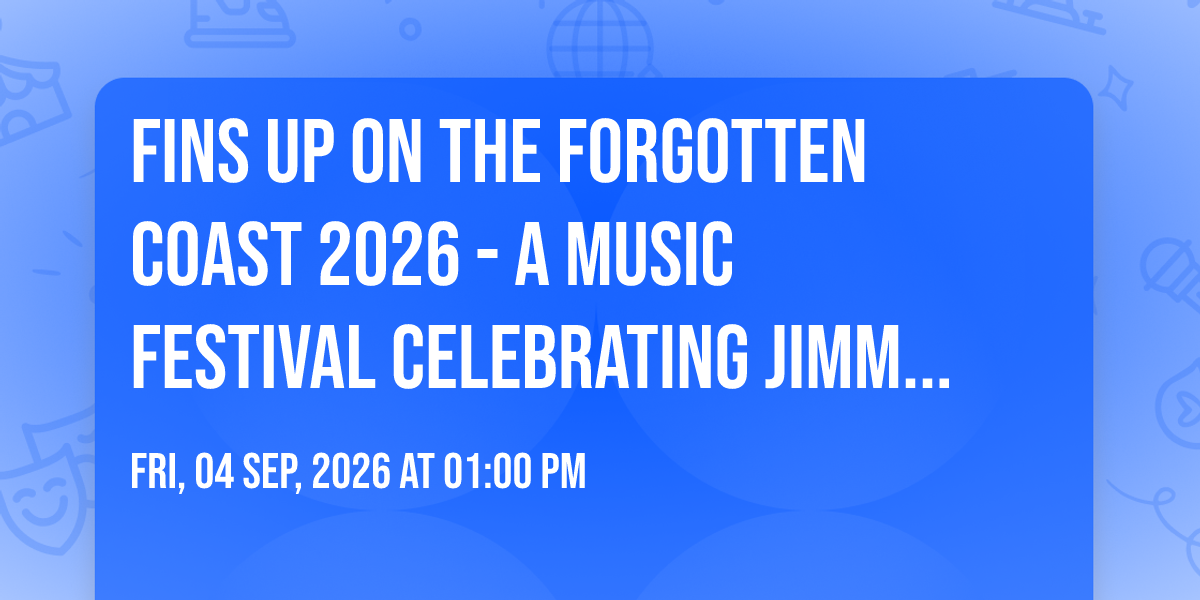 FINS UP ON THE FORGOTTEN COAST 2026 - A MUSIC FESTIVAL CELEBRATING JIMM...

FRI, 04 SEP, 2026 AT 01:00 PM